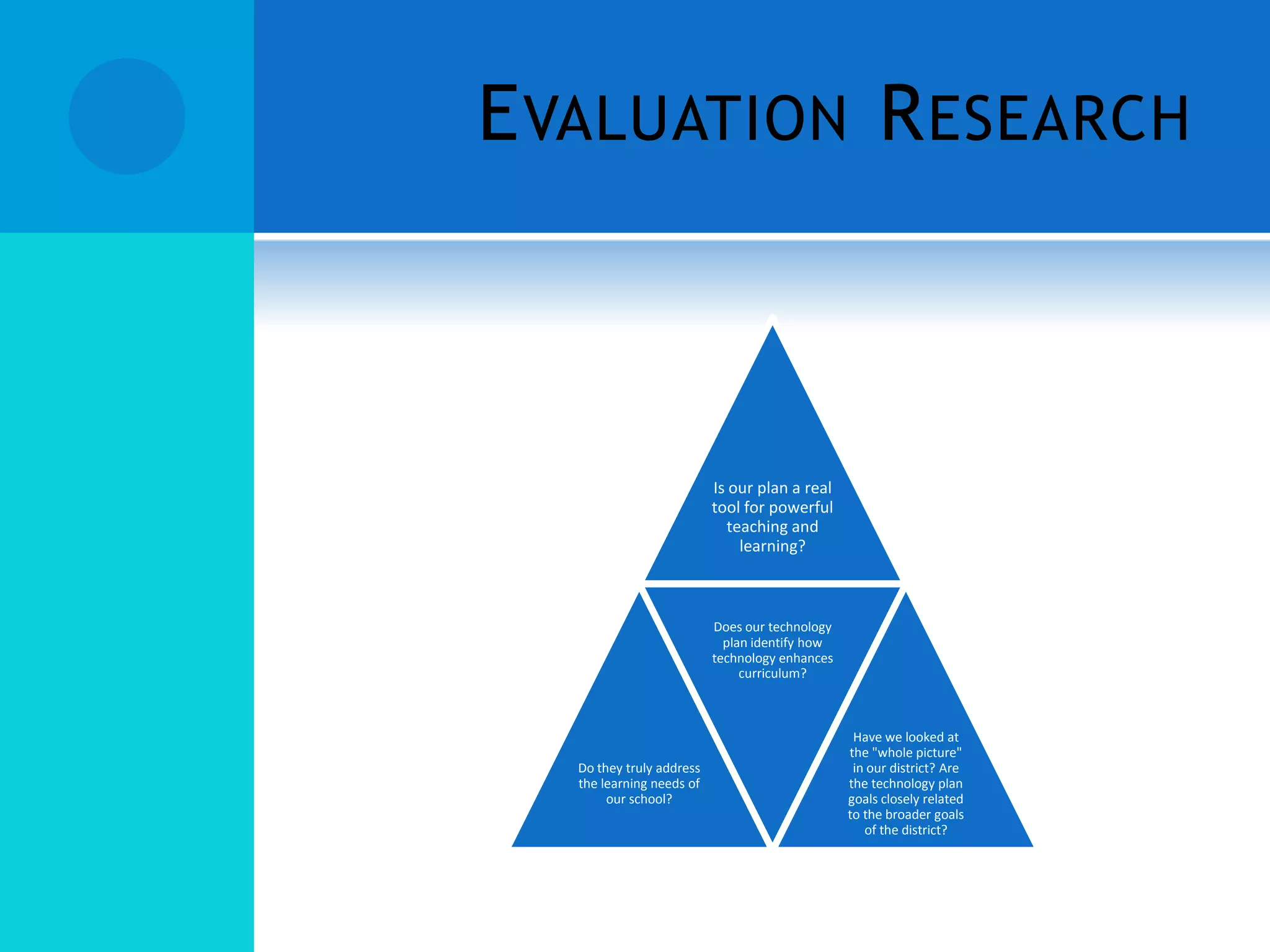 EVALUATION RESEARCH

Is our plan a real tool for powerful teaching and learning?

Does our technology plan identify how technology enhances curriculum?

Do they truly address the learning needs of our school?

Have we looked at the "whole picture" in our district? Are the technology plan goals closely related to the broader goals of the district?